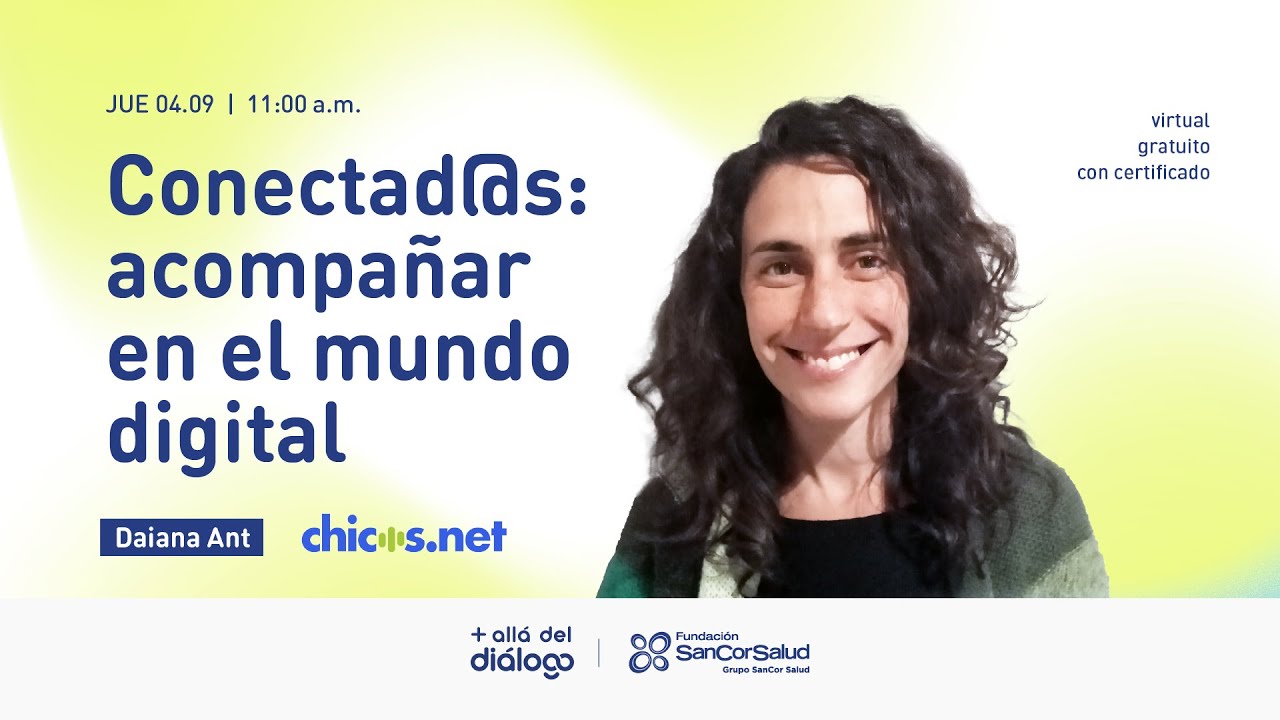 JUE 04.09 | 11:00 a.m.

Conectad@s: acompañar en el mundo digital

Daiana Ant

chicos.net

virtual
gratuito
con certificado

+ allá del diálogo

Fundación SanCorSalud
Grupo SanCor Salud